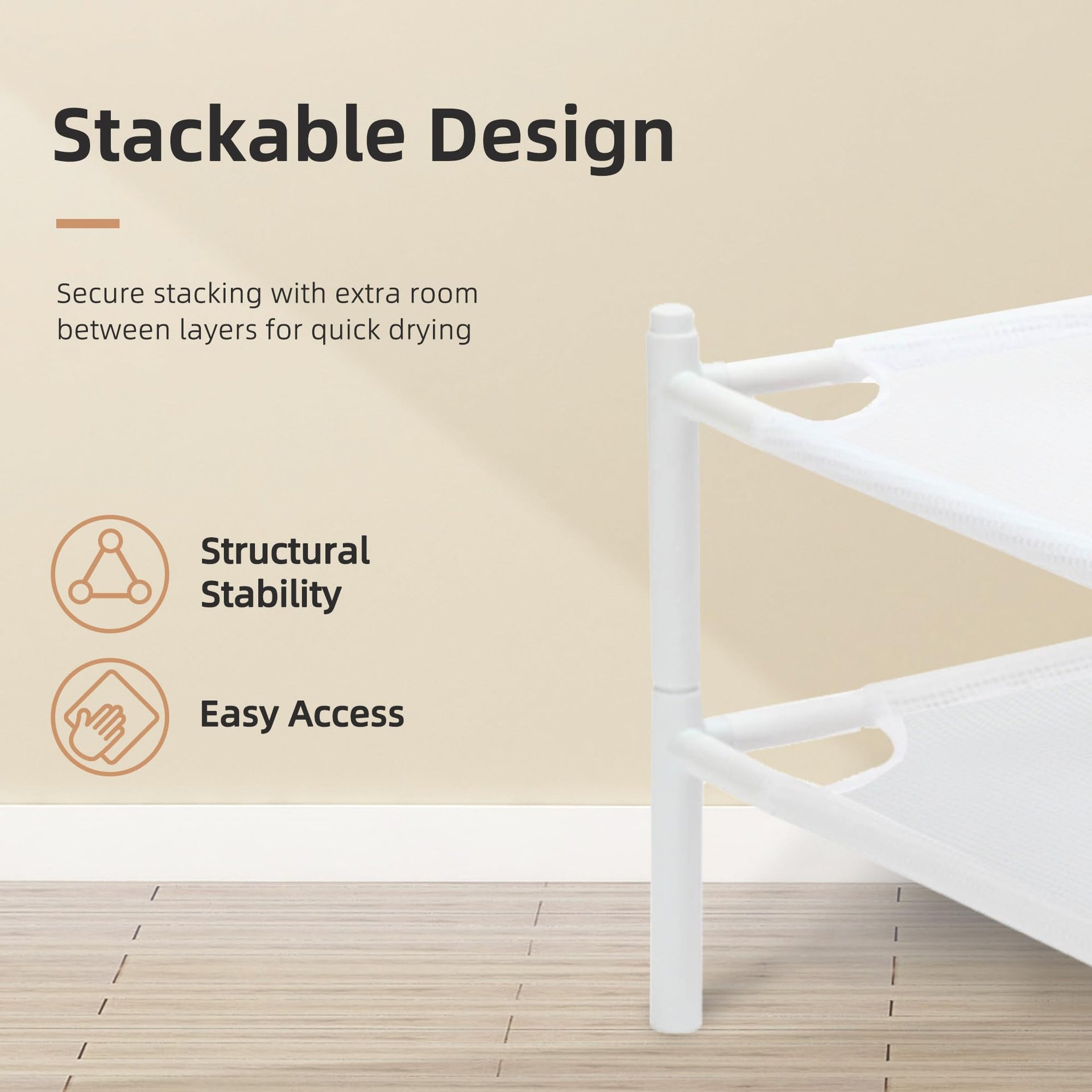 Stackable Design

Secure stacking with extra room between layers for quick drying

Structural Stability

Easy Access